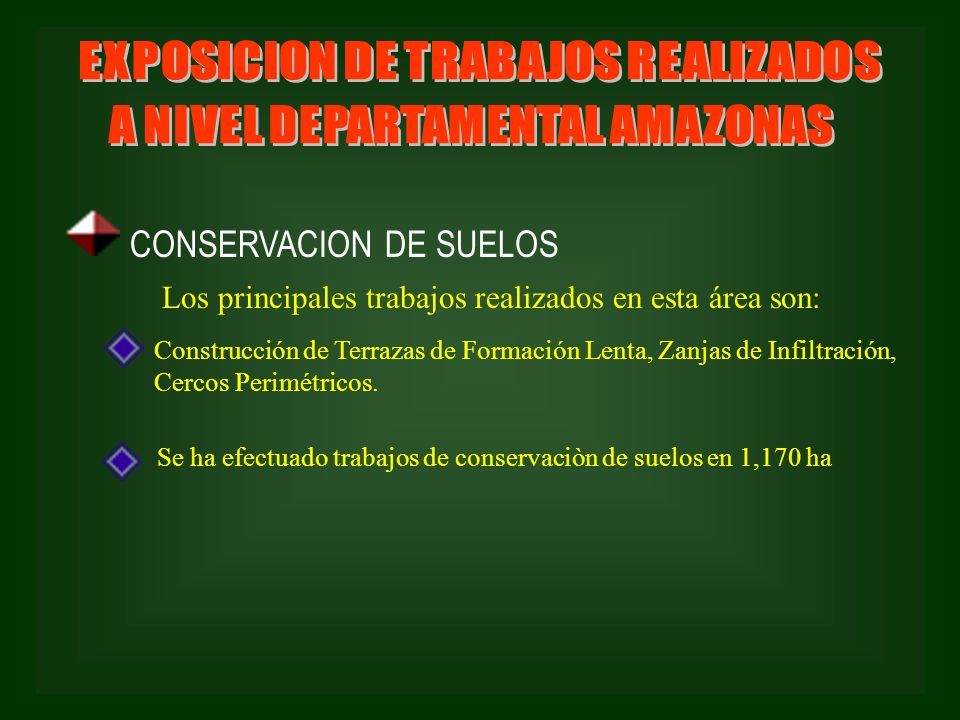 EXPOSICION DE TRABAJOS REALIZADOS A NIVEL DEPARTAMENTAL AMAZONAS

CONSERVACION DE SUELOS

Los principales trabajos realizados en esta área son:

Construcción de Terrazas de Formación Lenta, Zanjas de Infiltración, Cercos Perimétricos.

Se ha efectuado trabajos de conservaciòn de suelos en 1,170 ha